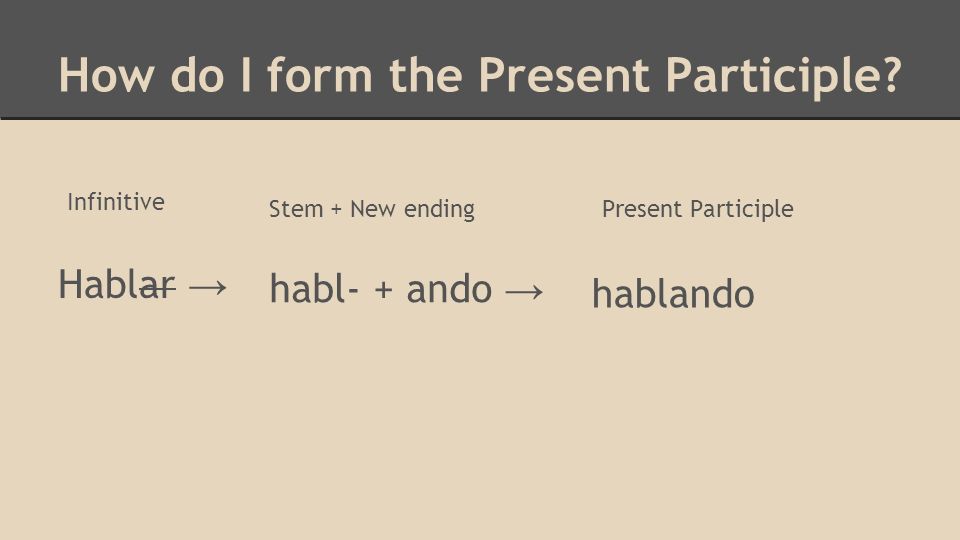 How do I form the Present Participle?

Infinitive

Stem + New ending

Present Participle

Hablar → habl- + ando → hablando